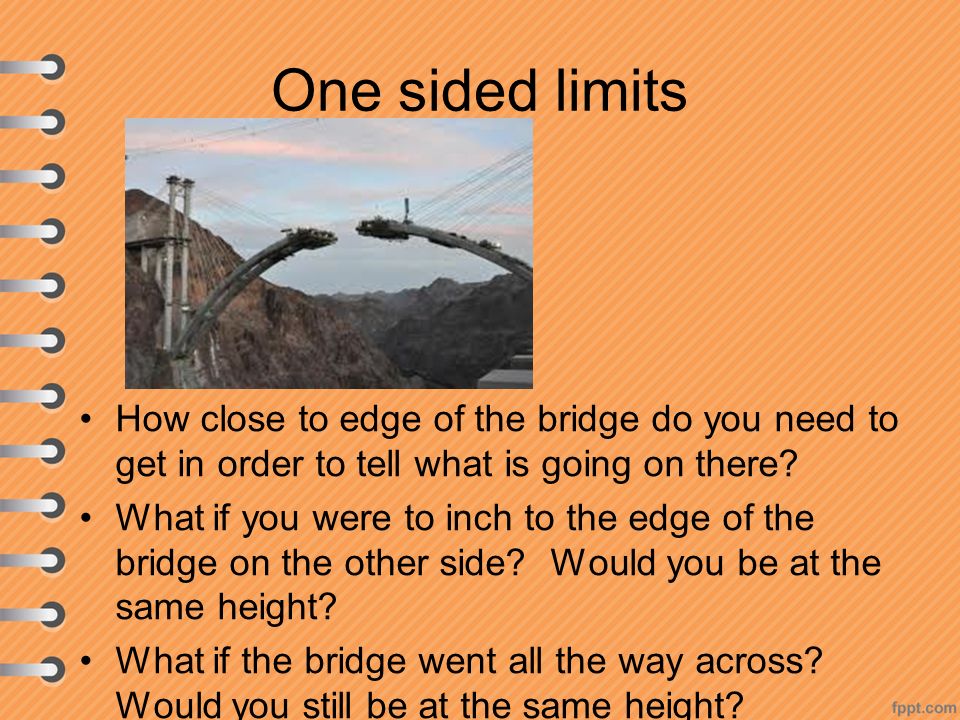 One sided limits

• How close to edge of the bridge do you need to get in order to tell what is going on there?
• What if you were to inch to the edge of the bridge on the other side? Would you be at the same height?
• What if the bridge went all the way across? Would you still be at the same height?

fppt.com